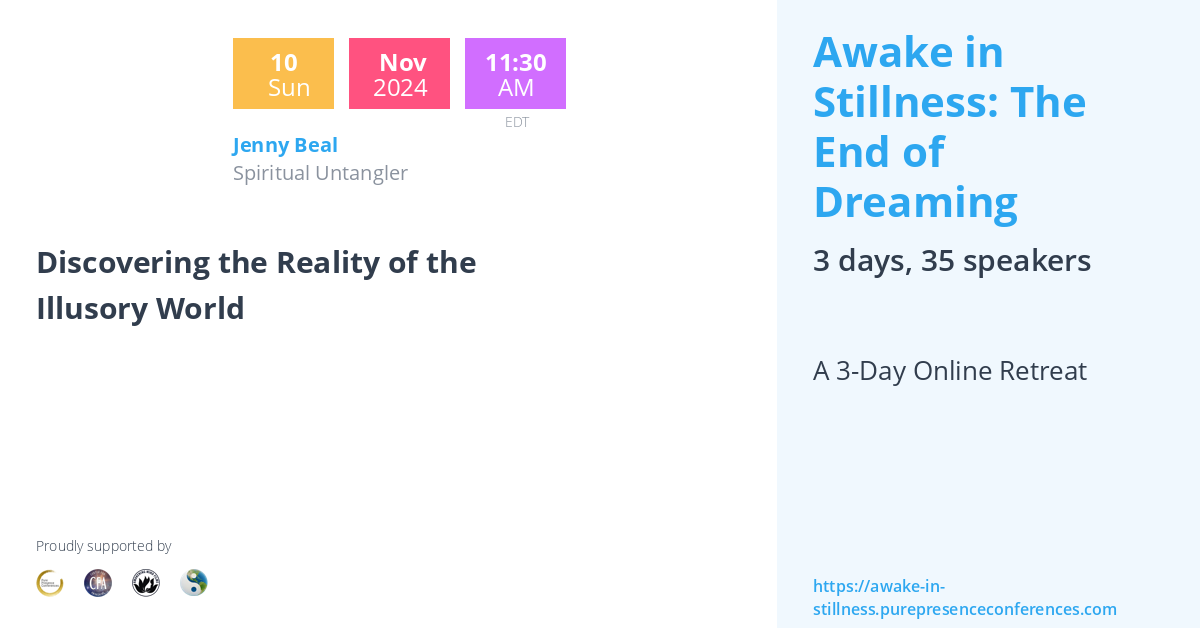 10
Sun

Nov
2024

11:30
AM
EDT

Jenny Beal
Spiritual Untangler

Discovering the Reality of the Illusory World

Proudly supported by

CFA

Awake in Stillness: The End of Dreaming

3 days, 35 speakers

A 3-Day Online Retreat

https://awake-in-stillness.purepresenceconferences.com